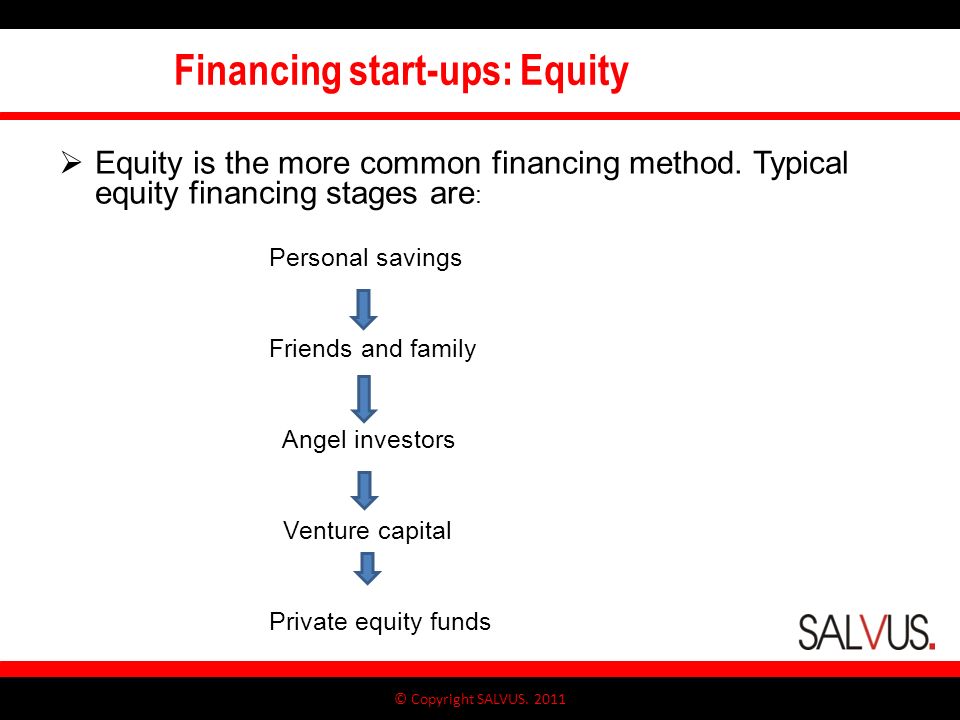 Financing start-ups: Equity

➢ Equity is the more common financing method. Typical equity financing stages are:

Personal savings

Friends and family

Angel investors

Venture capital

Private equity funds

SALVUS.

© Copyright SALVUS. 2011